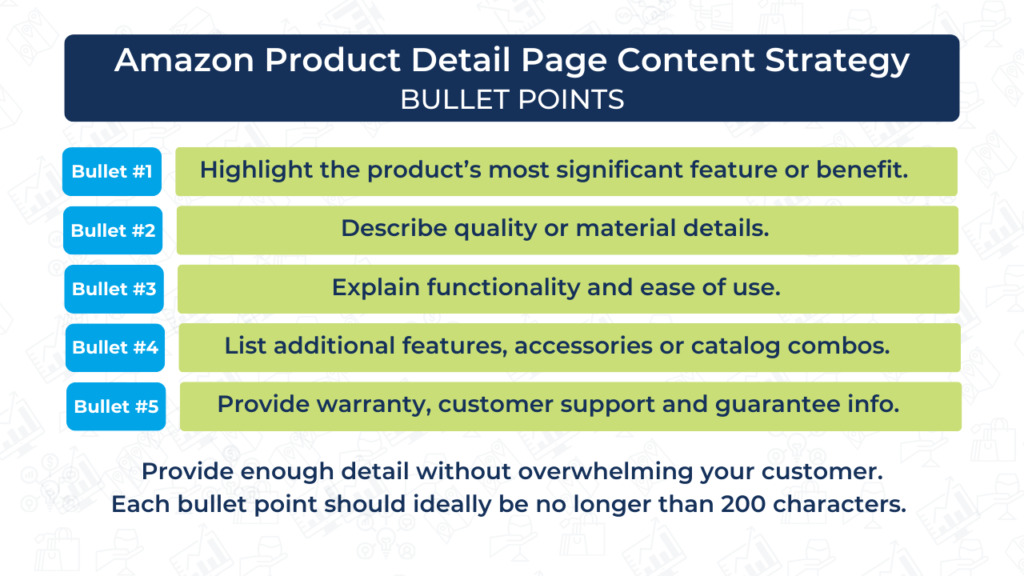 Amazon Product Detail Page Content Strategy
BULLET POINTS

Bullet #1 Highlight the product's most significant feature or benefit.

Bullet #2 Describe quality or material details.

Bullet #3 Explain functionality and ease of use.

Bullet #4 List additional features, accessories or catalog combos.

Bullet #5 Provide warranty, customer support and guarantee info.

Provide enough detail without overwhelming your customer.
Each bullet point should ideally be no longer than 200 characters.